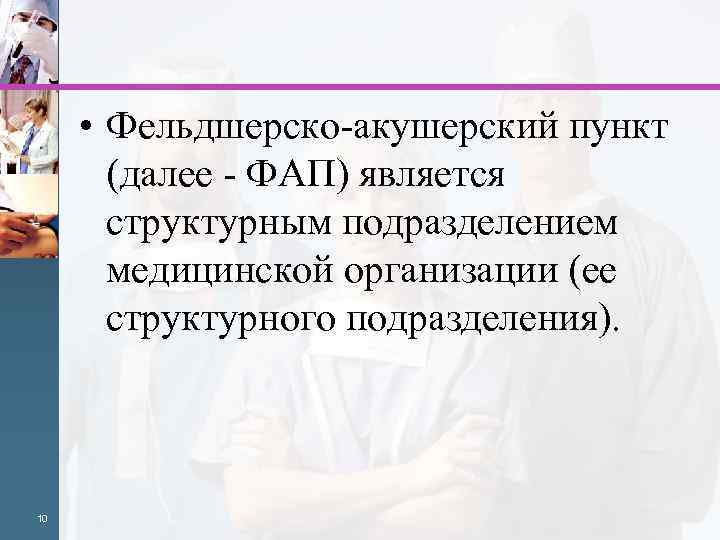 • Фельдшерско-акушерский пункт (далее - ФАП) является структурным подразделением медицинской организации (ее структурного подразделения).

10